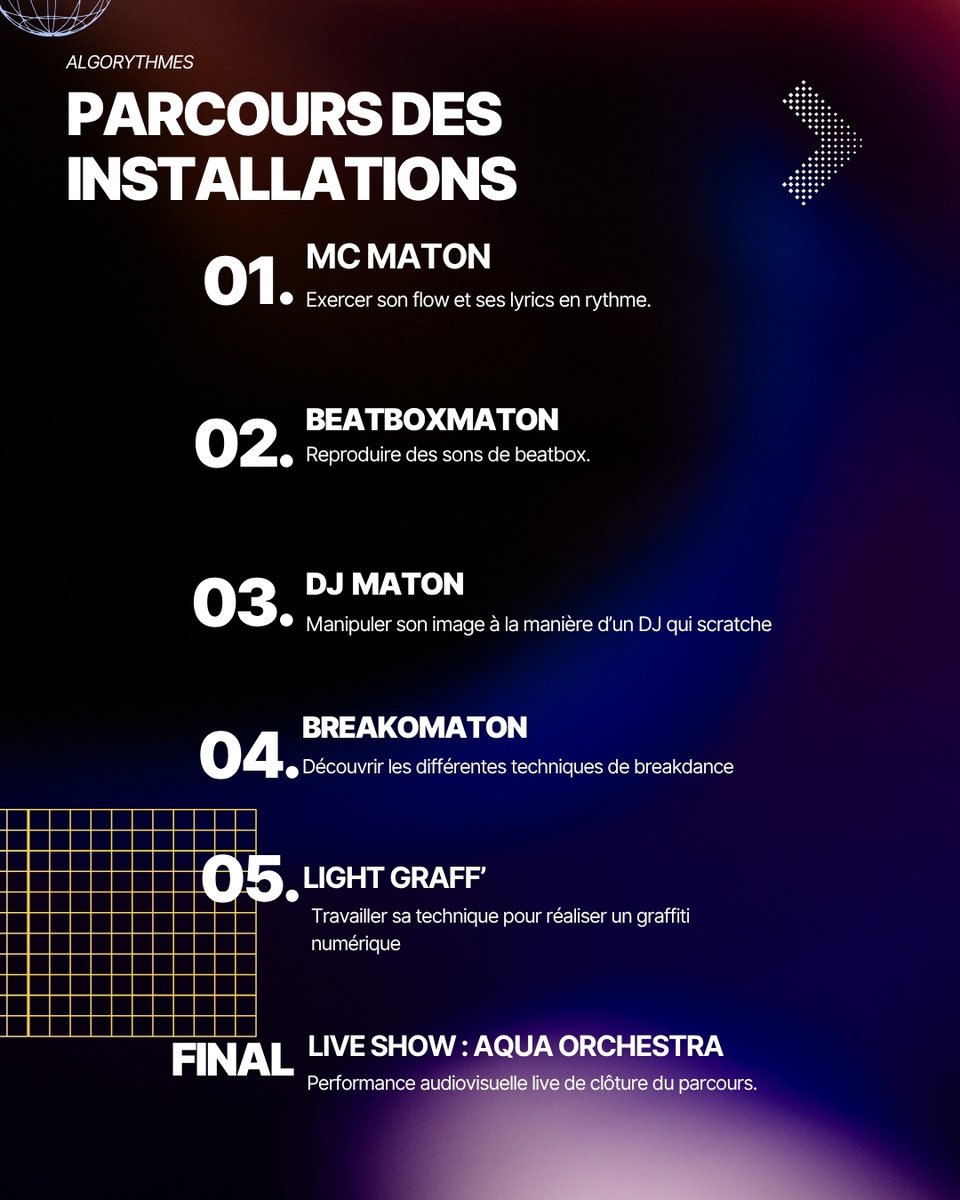 ALGORYTHMES

PARCOURS DES INSTALLATIONS

01. MC MATON
Exercer son flow et ses lyrics en rythme.

02. BEATBOXMATON
Reproduire des sons de beatbox.

03. DJ MATON
Manipuler son image à la manière d'un DJ qui scratche

04. BREAKOMATON
Découvrir les différentes techniques de breakdance

05. LIGHT GRAFF'
Travailler sa technique pour réaliser un graffiti numérique

FINAL LIVE SHOW : AQUA ORCHESTRA
Performance audiovisuelle live de clôture du parcours.